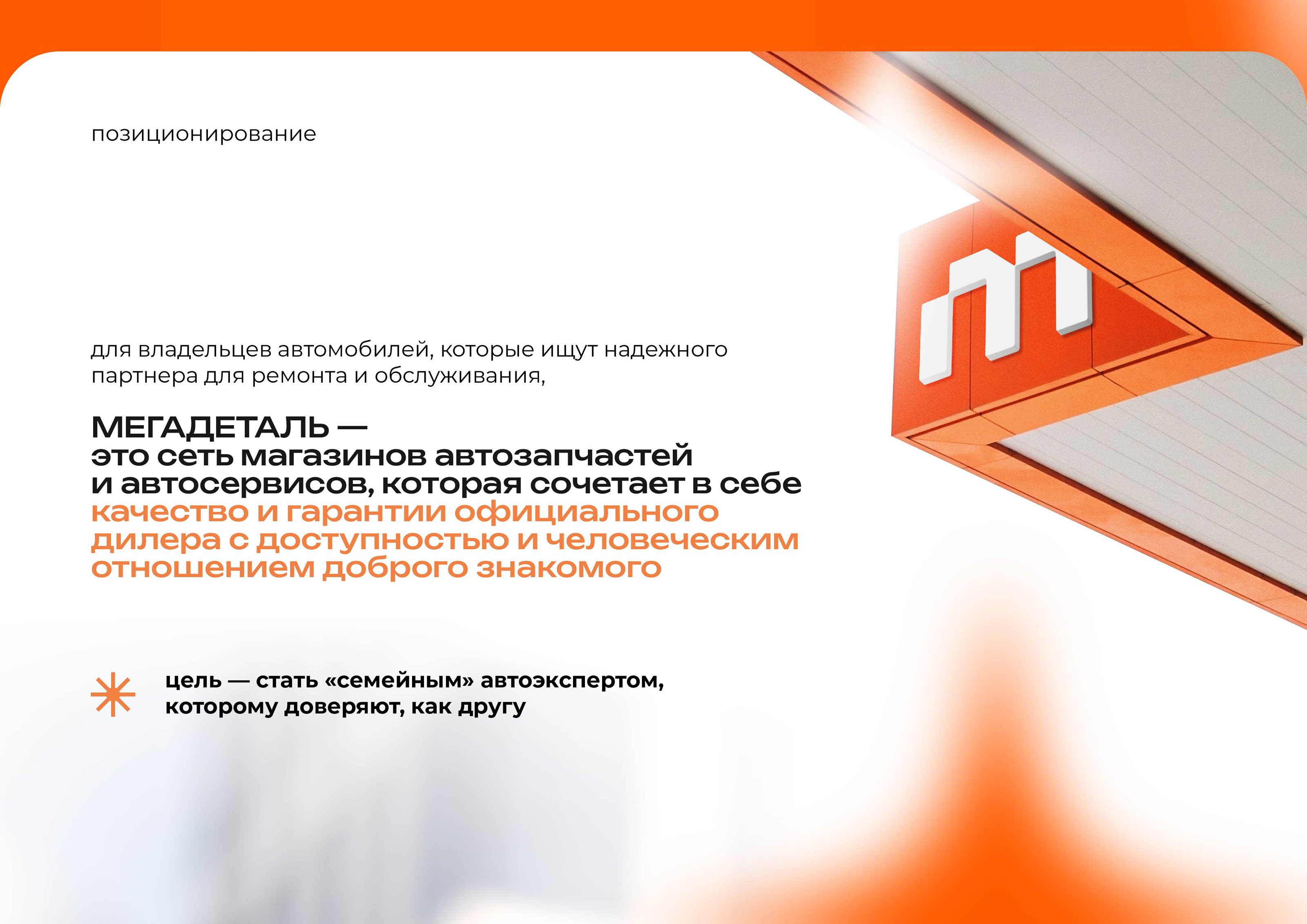 позиционирование

для владельцев автомобилей, которые ищут надежного партнера для ремонта и обслуживания,

МЕГАДЕТАЛЬ — это сеть магазинов автозапчастей и автосервисов, которая сочетает в себе качество и гарантии официального дилера с доступностью и человеческим отношением доброго знакомого

цель — стать «семейным» автоэкспертом, которому доверяют, как другу